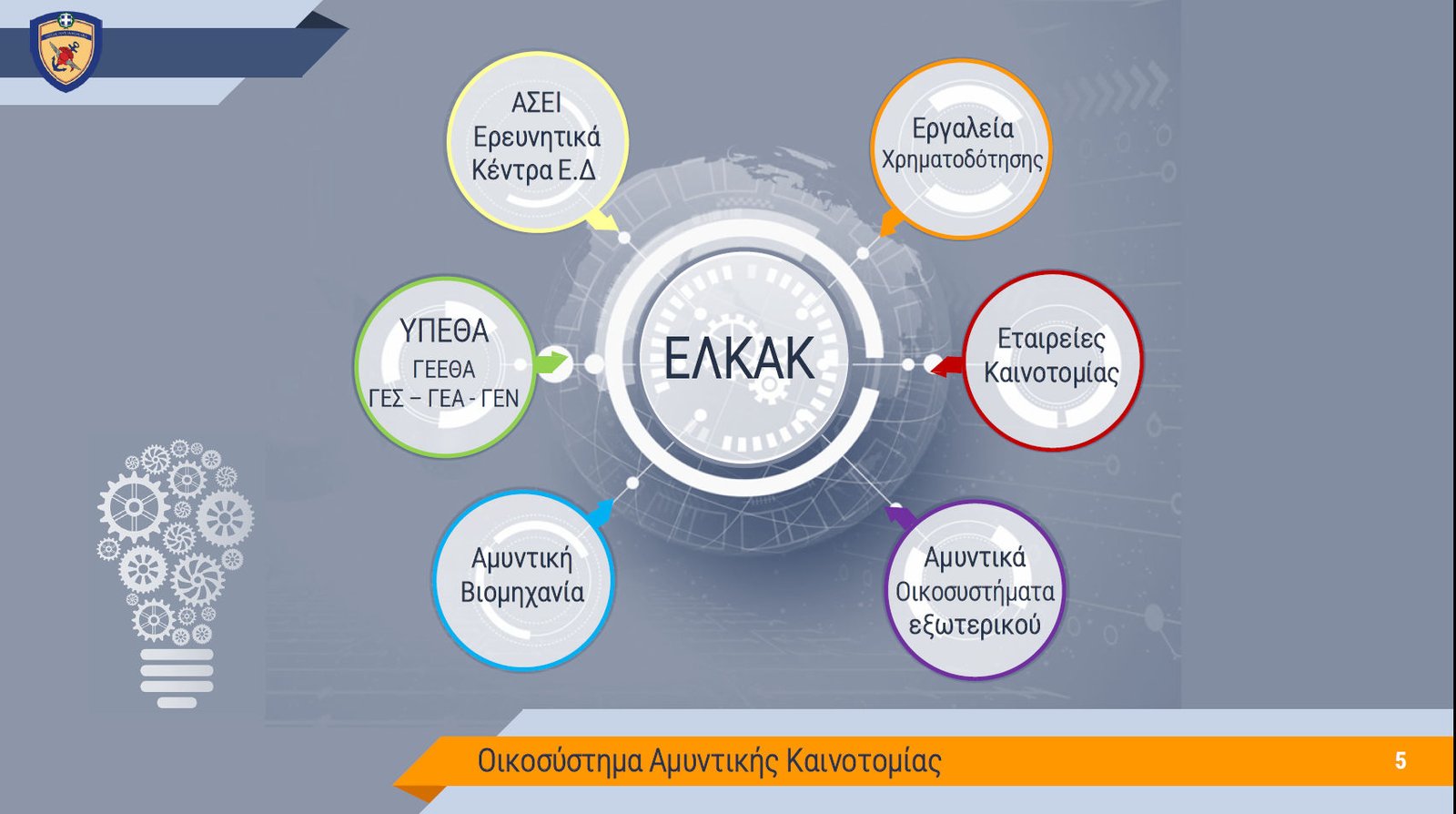 ΑΣΕΙ
Ερευνητικά
Κέντρα Ε.Δ

Εργαλεία
Χρηματοδότησης

ΥΠΕΘΑ
ΓΕΕΘΑ
ΓΕΣ – ΓΕΑ - ΓΕΝ

ΕΛΚΑΚ

Εταιρείες
Καινοτομίας

Αμυντική
Βιομηχανία

Αμυντικά
Οικοσυστήματα
εξωτερικού

Οικοσύστημα Αμυντικής Καινοτομίας

5